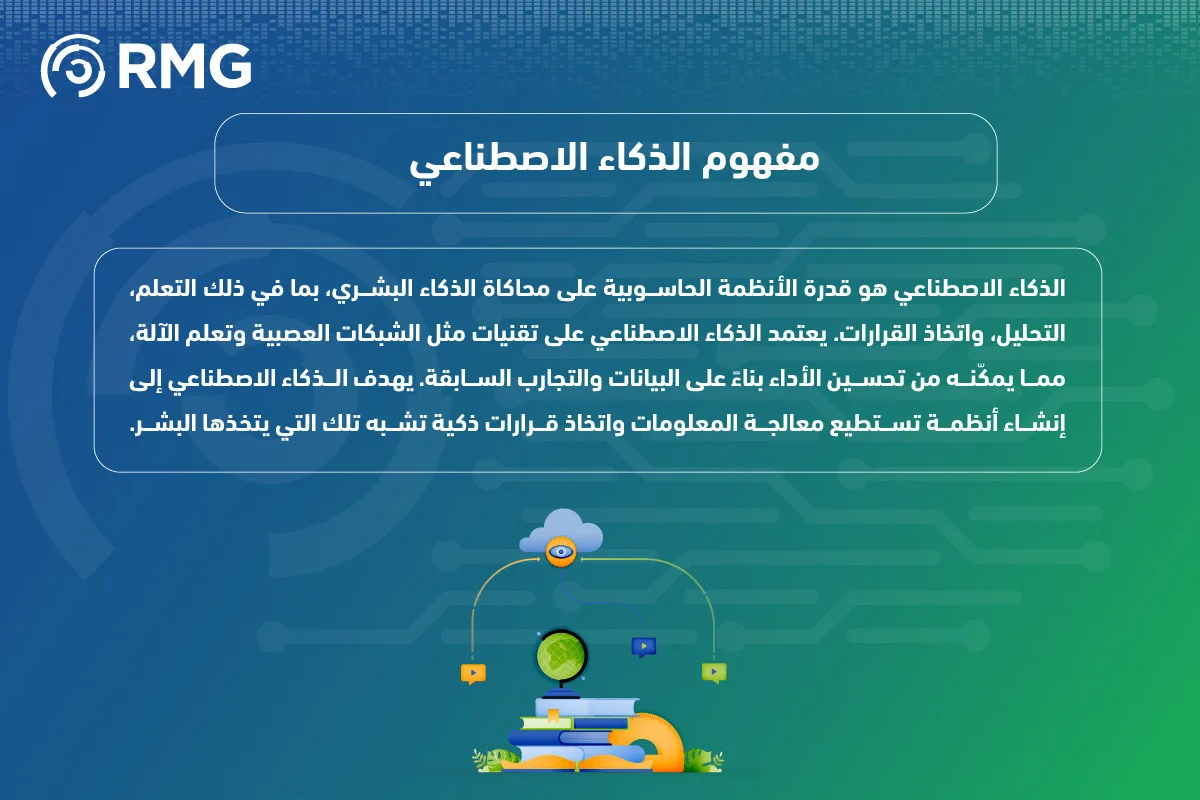 RMG

مفهوم الذكاء الاصطناعي

الذكاء الاصطناعي هو قدرة الأنظمة الحاسوبية على محاكاة الذكاء البشري، بما في ذلك التعلم، التحليل، واتخاذ القرارات. يعتمد الذكاء الاصطناعي على تقنيات مثل الشبكات العصبية وتعلم الآلة، مما يمكّنه من تحسين الأداء بناءً على البيانات والتجارب السابقة. يهدف الذكاء الاصطناعي إلى إنشاء أنظمة تستطيع معالجة المعلومات واتخاذ قرارات ذكية تشبه تلك التي يتخذها البشر.